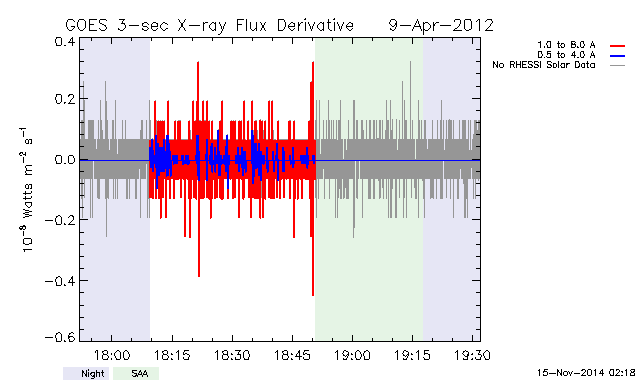 GOES 3-sec X-ray Flux Derivative 9-Apr-2012

1.0 to 8.0 A
0.5 to 4.0 A
No RHESSI Solar Data

$10^{-8}$ Watts $m^{-2}$ $s^{-1}$

0.4
0.2
0.0
-0.2
-0.4
-0.6

18:00
18:15
18:30
18:45
19:00
19:15
19:30

Night
SAA

15-Nov-2014 02:18